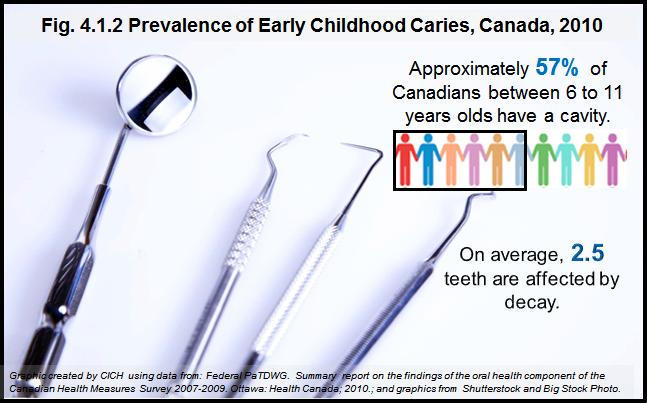 Fig. 4.1.2 Prevalence of Early Childhood Caries, Canada, 2010

Approximately 57% of Canadians between 6 to 11 years olds have a cavity.

On average, 2.5 teeth are affected by decay.

Graphic created by CICH using data from: Federal PaTDWG. Summary report on the findings of the oral health component of the Canadian Health Measures Survey 2007-2009. Ottawa: Health Canada; 2010.; and graphics from Shutterstock and Big Stock Photo.